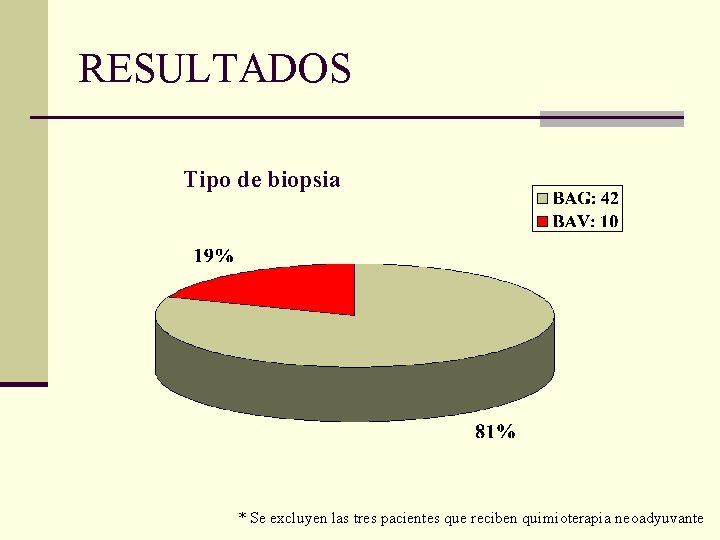 RESULTADOS

Tipo de biopsia

BAG: 42
BAV: 10

19%

81%

* Se excluyen las tres pacientes que reciben quimioterapia neoadyuvante